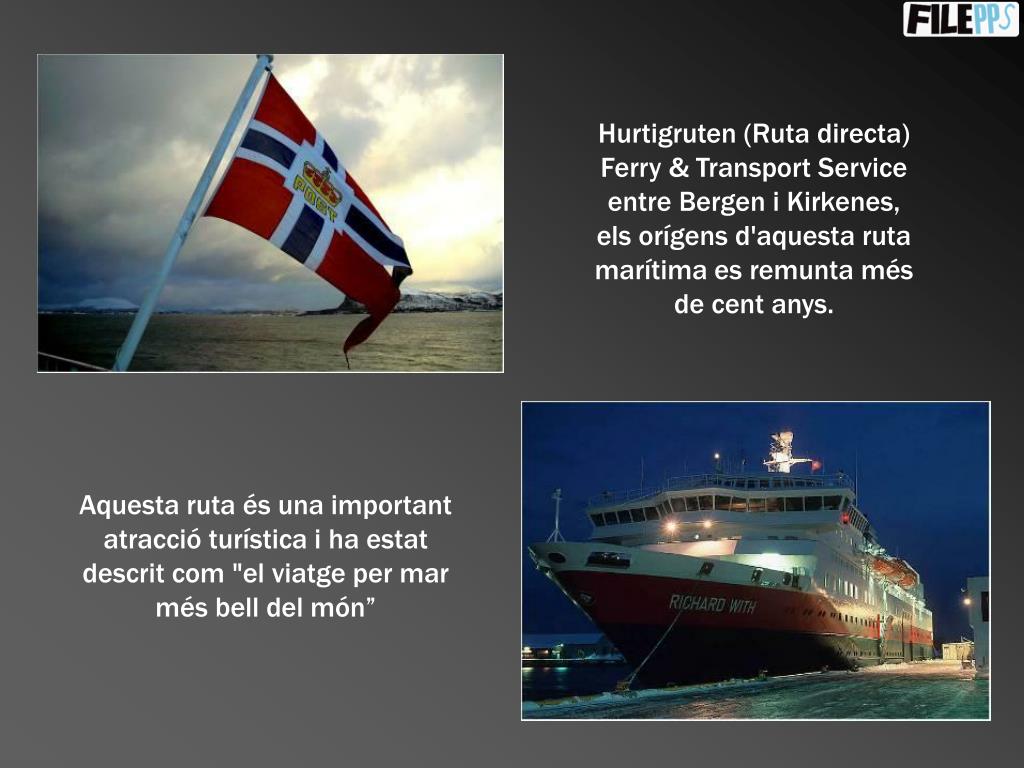 FILEPPS

POST

Hurtigruten (Ruta directa) Ferry & Transport Service entre Bergen i Kirkenes, els orígens d'aquesta ruta marítima es remunta més de cent anys.

Aquesta ruta és una important atracció turística i ha estat descrit com "el viatge per mar més bell del món”

RICHARD WITH